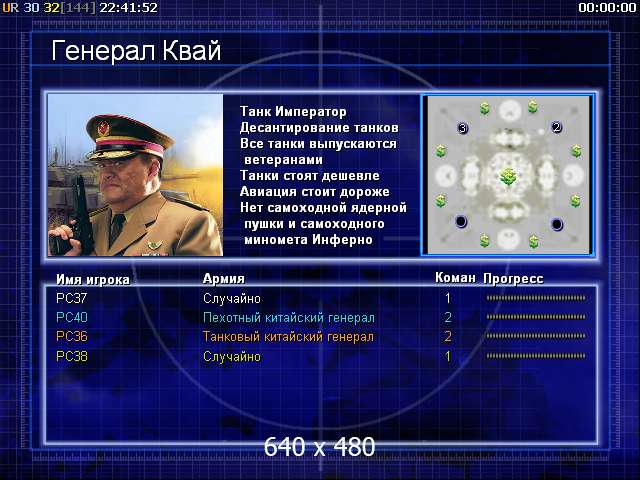 UR 30 32[144] 22:41:52

00:00:00

Генерал Квай

Танк Император
Десантирование танков
Все танки выпускаются ветеранами
Танки стоят дешевле
Авиация стоит дороже
Нет самоходной ядерной пушки и самоходного миномета Инферно

3
2

| Имя игрока | Армия | Коман | Прогресс |
|---|---|---|---|
| PC37 | Случайно | 1 | |
| PC40 | Пехотный китайский генерал | 2 | |
| PC36 | Танковый китайский генерал | 2 | |
| PC38 | Случайно | 1 | |

640 x 480